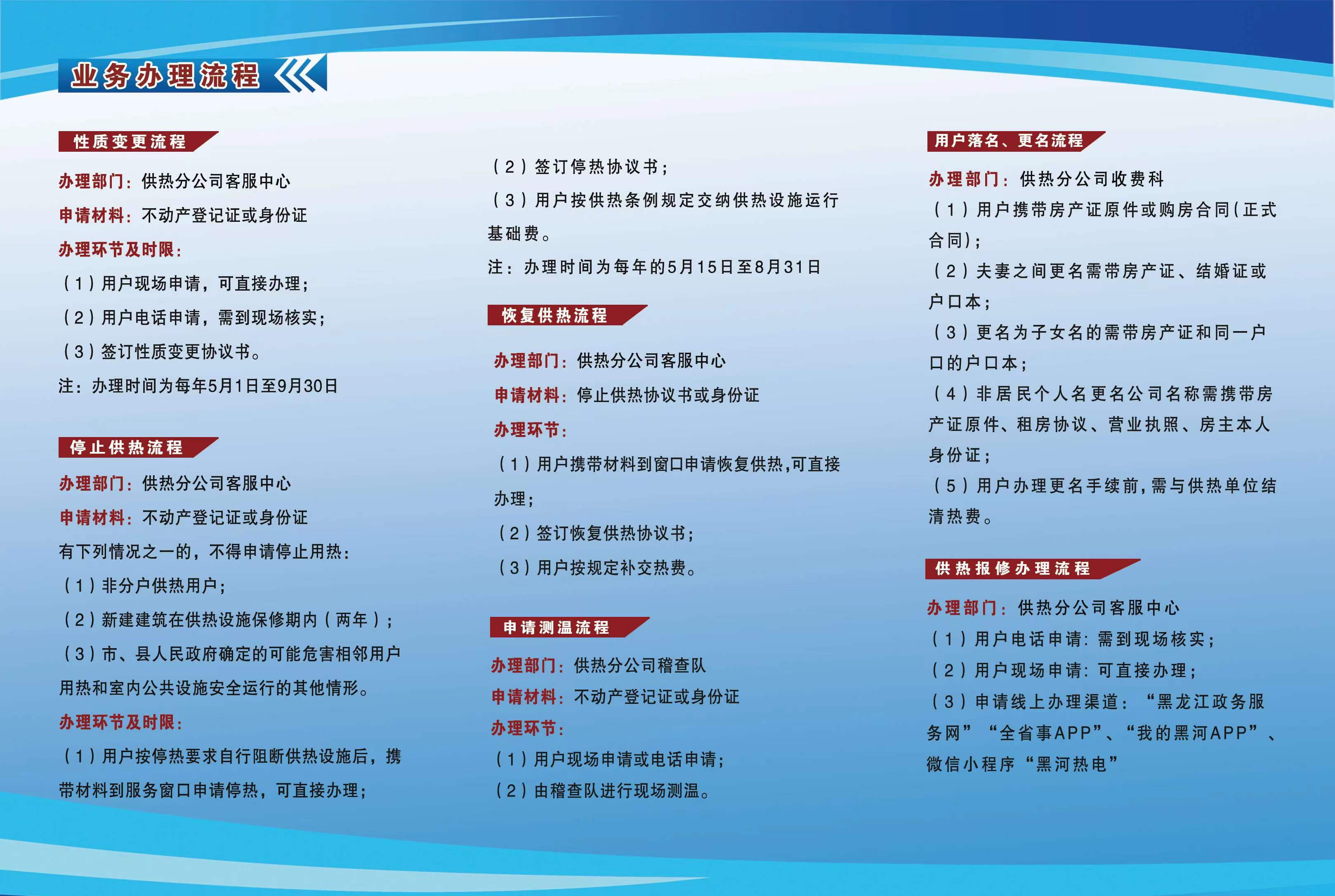 业务办理流程

性质变更流程

办理部门：供热分公司客服中心

申请材料：不动产登记证或身份证

办理环节及时限：

（1）用户现场申请，可直接办理；

（2）用户电话申请，需到现场核实；

（3）签订性质变更协议书。

注：办理时间为每年5月1日至9月30日

停止供热流程

办理部门：供热分公司客服中心

申请材料：不动产登记证或身份证

有下列情况之一的，不得申请停止用热：

（1）非分户供热用户；

（2）新建建筑在供热设施保修期内（两年）；

（3）市、县人民政府确定的可能危害相邻用户用热和室内公共设施安全运行的其他情形。

办理环节及时限：

（1）用户按停热要求自行阻断供热设施后，携带材料到服务窗口申请停热，可直接办理；

（2）签订停热协议书；

（3）用户按供热条例规定交纳供热设施运行基础费。

注：办理时间为每年的5月15日至8月31日

恢复供热流程

办理部门：供热分公司客服中心

申请材料：停止供热协议书或身份证

办理环节：

（1）用户携带材料到窗口申请恢复供热,可直接办理；

（2）签订恢复供热协议书；

（3）用户按规定补交热费。

申请测温流程

办理部门：供热分公司稽查队

申请材料：不动产登记证或身份证

办理环节：

（1）用户现场申请或电话申请；

（2）由稽查队进行现场测温。

用户落名、更名流程

办理部门：供热分公司收费科

（1）用户携带房产证原件或购房合同(正式合同)；

（2）夫妻之间更名需带房产证、结婚证或户口本；

（3）更名为子女名的需带房产证和同一户口的户口本；

（4）非居民个人名更名公司名称需携带房产证原件、租房协议、营业执照、房主本人身份证；

（5）用户办理更名手续前,需与供热单位结清热费。

供热报修办理流程

办理部门：供热分公司客服中心

（1）用户电话申请：需到现场核实；

（2）用户现场申请：可直接办理；

（3）申请线上办理渠道：“黑龙江政务服务网”“全省事APP”、“我的黑河APP”、微信小程序“黑河热电”